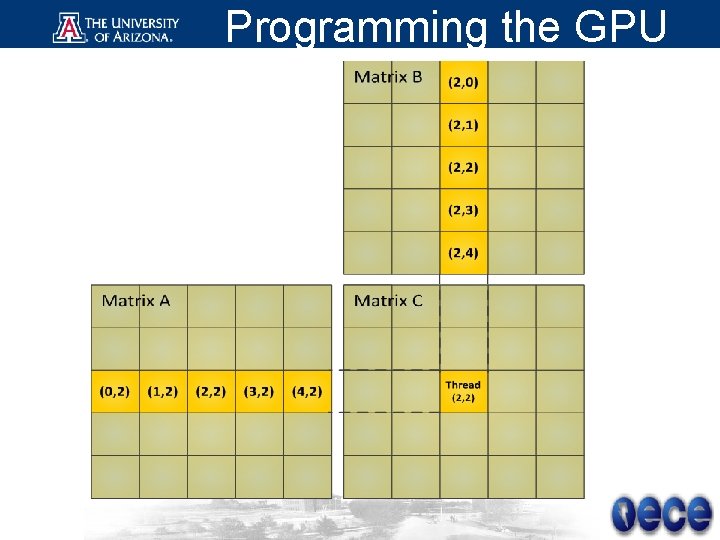 THE UNIVERSITY OF ARIZONA.

Programming the GPU

Matrix B
(2,0)
(2,1)
(2,2)
(2,3)
(2,4)

Matrix A
(0,2) (1,2) (2,2) (3,2) (4,2)

Matrix C
Thread (2,2)

ece